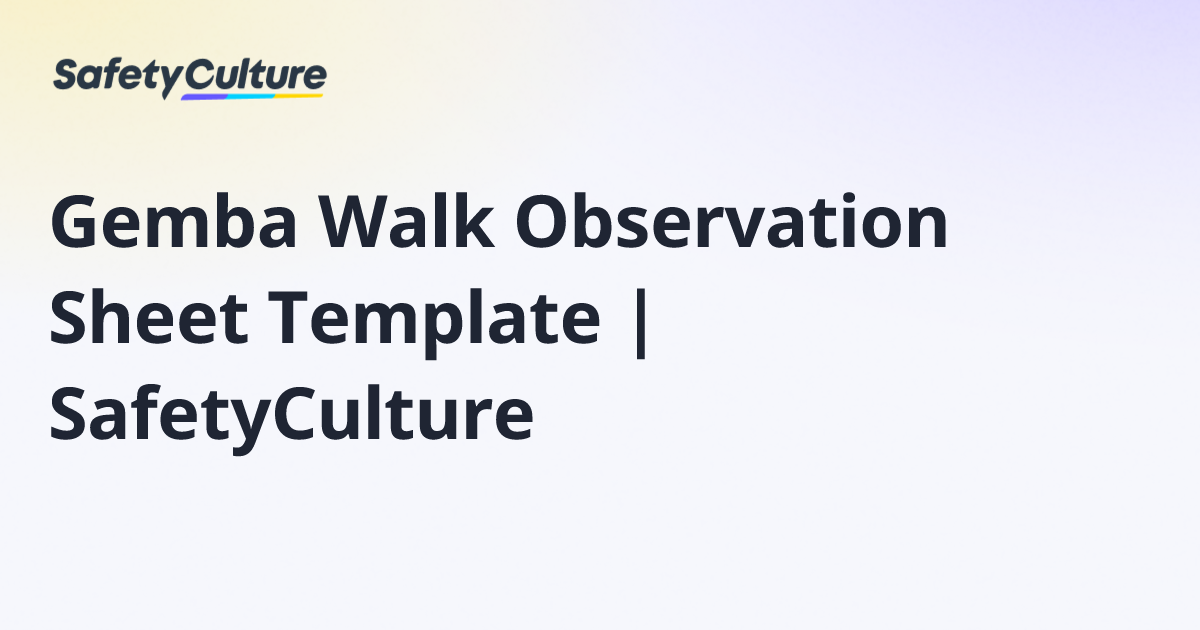 SafetyCulture

Gemba Walk Observation Sheet Template | SafetyCulture